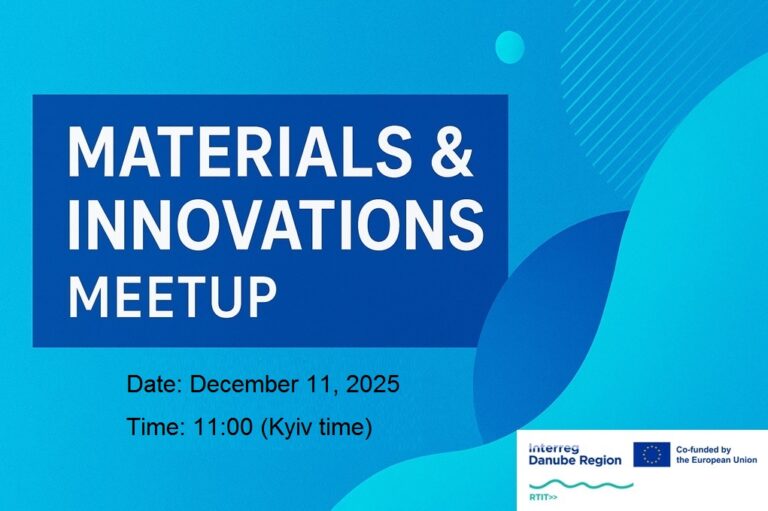 MATERIALS & INNOVATIONS MEETUP

Date: December 11, 2025

Time: 11:00 (Kyiv time)

Interreg Danube Region

Co-funded by the European Union

RTIT>>